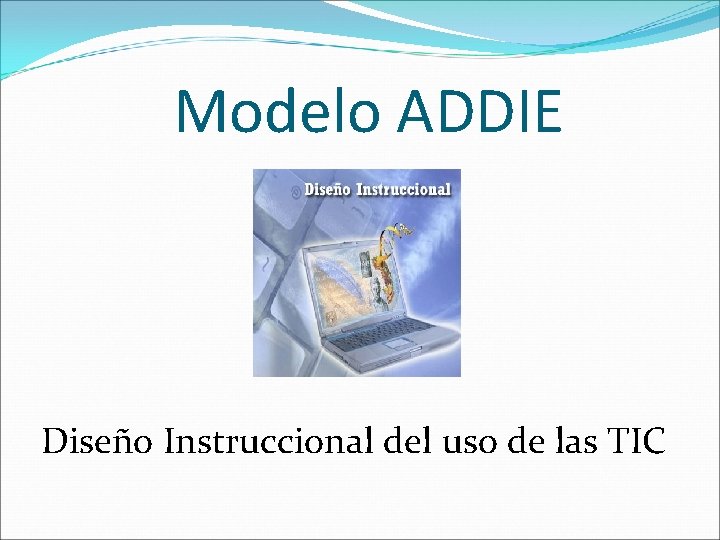 Modelo ADDIE

Diseño Instruccional

Diseño Instruccional del uso de las TIC